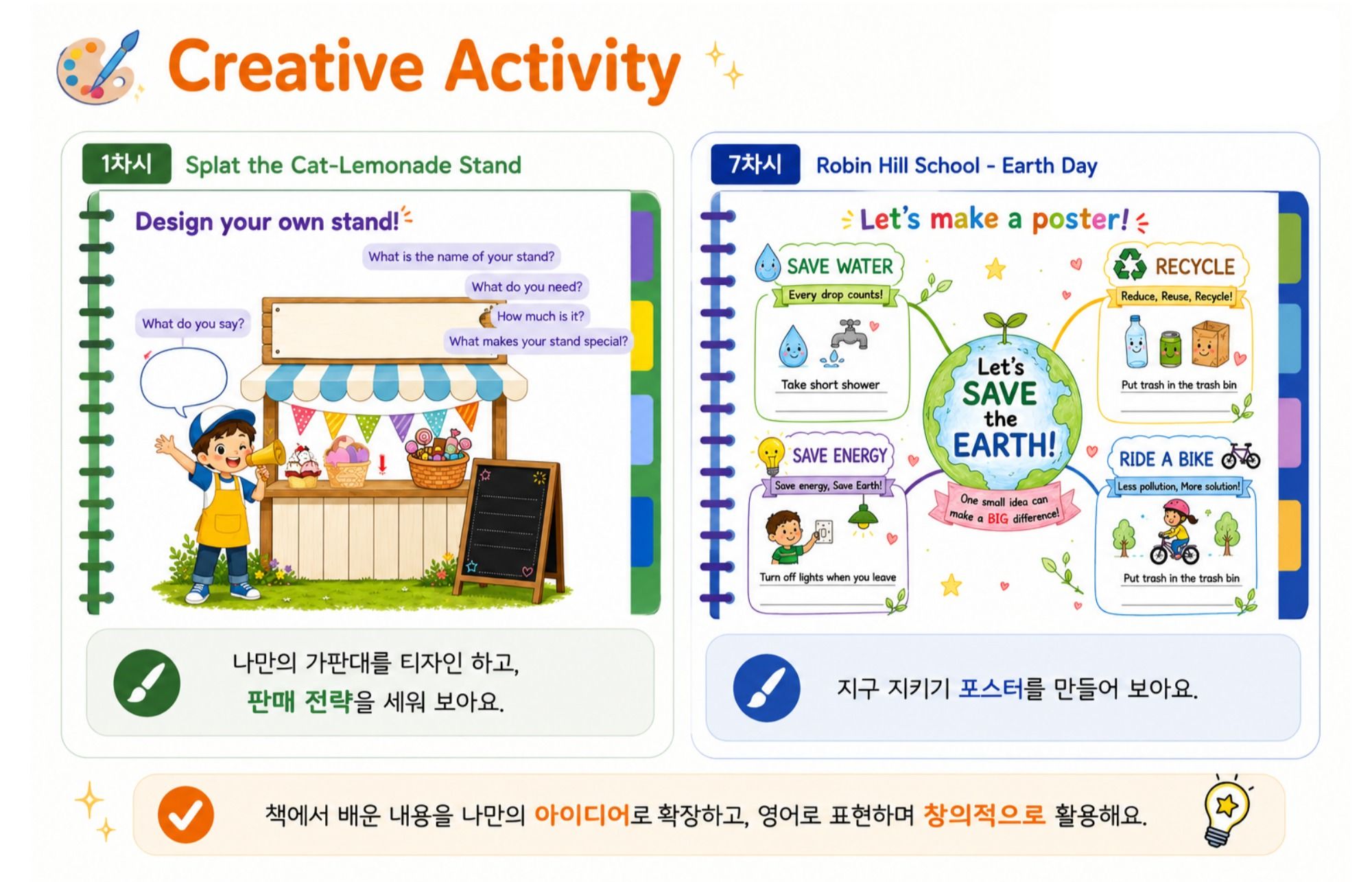 Creative Activity

1차시 Splat the Cat-Lemonade Stand

Design your own stand!

What is the name of your stand?

What do you need?

How much is it?

What makes your stand special?

What do you say?

나만의 가판대를 티자인 하고,
판매 전략을 세워 보아요.

7차시 Robin Hill School - Earth Day

Let's make a poster!

SAVE WATER
Every drop counts!
Take short shower

RECYCLE
Reduce, Reuse, Recycle!
Put trash in the trash bin

Let's SAVE the EARTH!

One small idea can make a BIG difference!

SAVE ENERGY
Save energy, Save Earth!
Turn off lights when you leave

RIDE A BIKE
Less pollution, More solution!
Put trash in the trash bin

지구 지키기 포스터를 만들어 보아요.

책에서 배운 내용을 나만의 아이디어로 확장하고, 영어로 표현하며 창의적으로 활용해요.